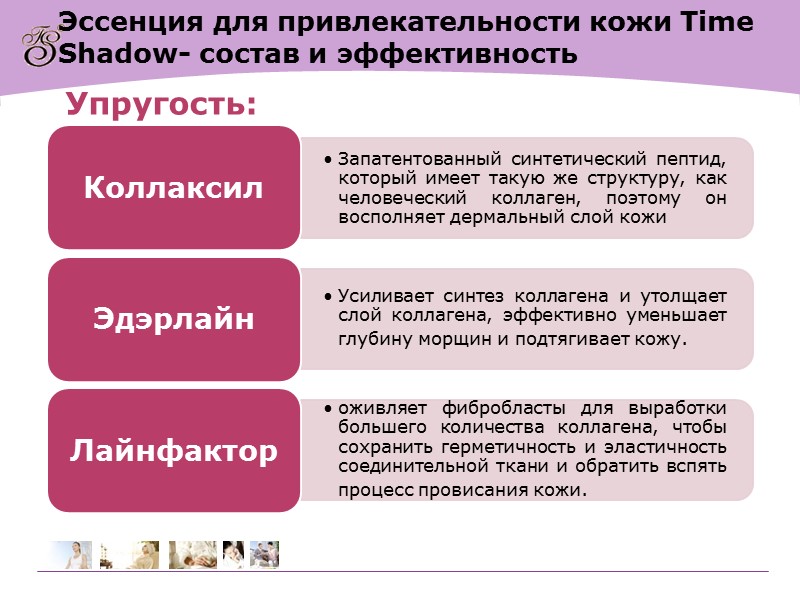 TS

Эссенция для привлекательности кожи Time Shadow- состав и эффективность

Упругость:

Коллаксил

• Запатентованный синтетический пептид, который имеет такую же структуру, как человеческий коллаген, поэтому он восполняет дермальный слой кожи

Эдэрлайн

• Усиливает синтез коллагена и утолщает слой коллагена, эффективно уменьшает глубину морщин и подтягивает кожу.

Лайнфактор

• оживляет фибробласты для выработки большего количества коллагена, чтобы сохранить герметичность и эластичность соединительной ткани и обратить вспять процесс провисания кожи.